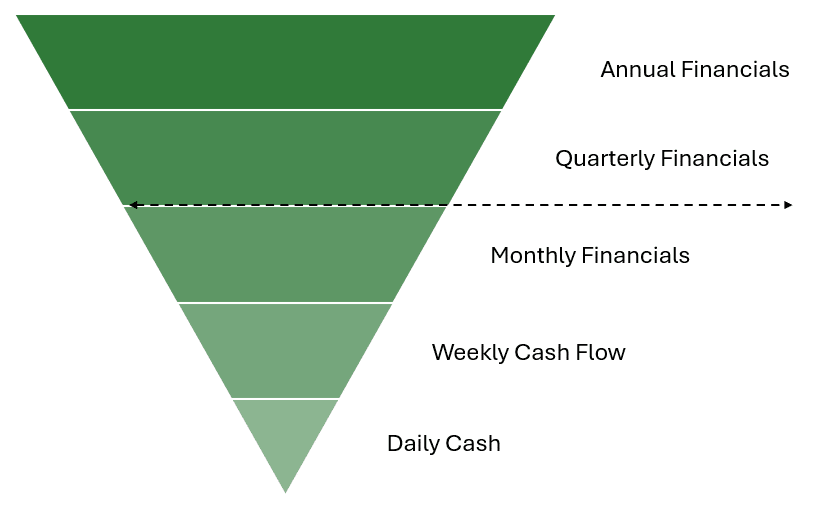 Annual Financials

Quarterly Financials

Monthly Financials

Weekly Cash Flow

Daily Cash